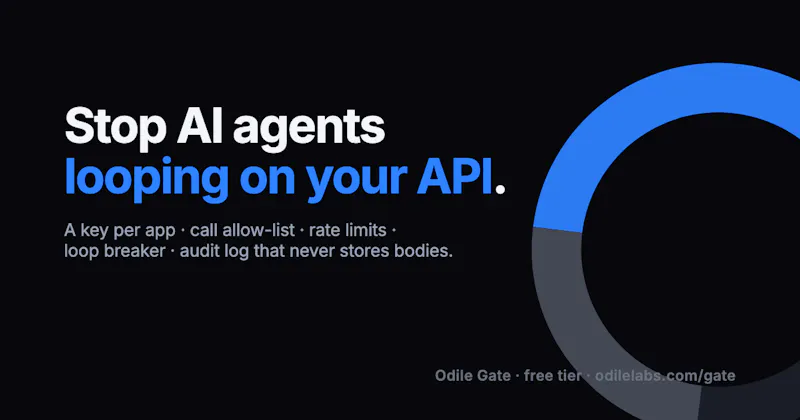 Stop AI agents
looping on your API.

A key per app · call allow-list · rate limits · loop breaker · audit log that never stores bodies.

Odile Gate · free tier · odilelabs.com/gate